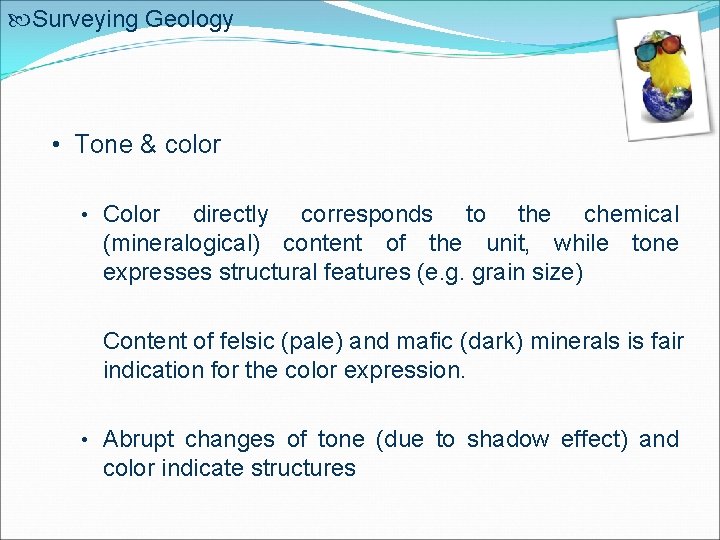 Surveying Geology

• Tone & color

• Color directly corresponds to the chemical (mineralogical) content of the unit, while tone expresses structural features (e.g. grain size)

Content of felsic (pale) and mafic (dark) minerals is fair indication for the color expression.

• Abrupt changes of tone (due to shadow effect) and color indicate structures